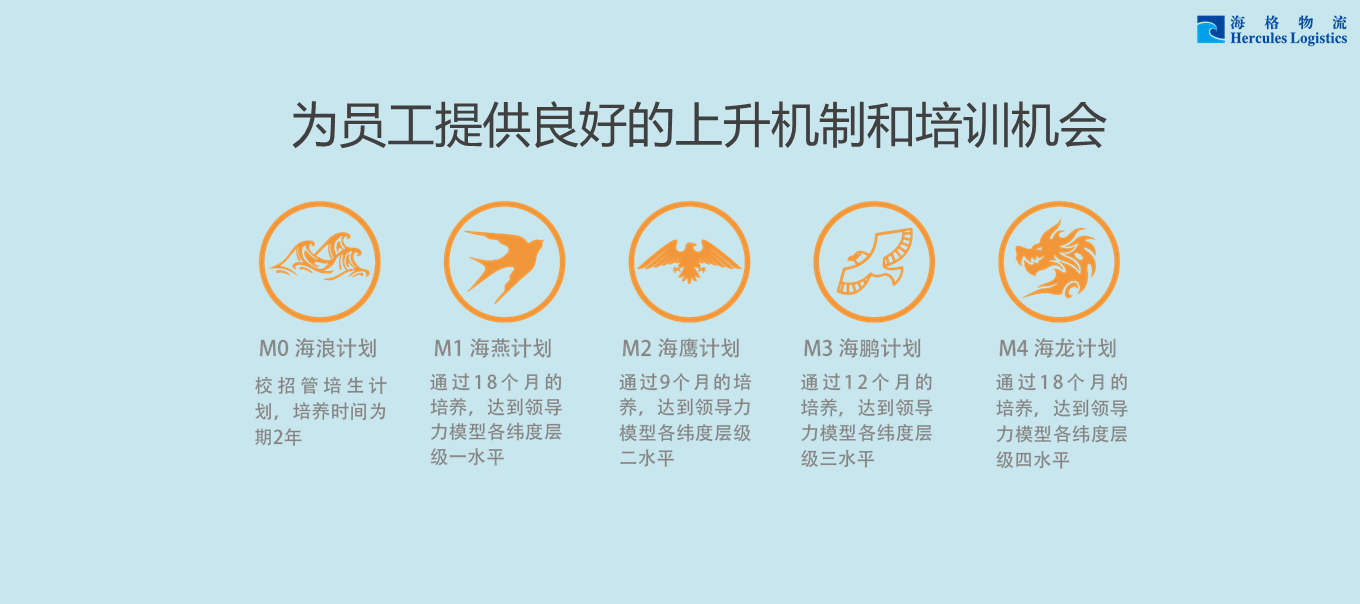 海格物流
Hercules Logistics

为员工提供良好的上升机制和培训机会

M0 海浪计划

校招管培生计划，培养时间为期2年

M1 海燕计划

通过18个月的培养，达到领导力模型各纬度层级一水平

M2 海鹰计划

通过9个月的培养，达到领导力模型各纬度层级二水平

M3 海鹏计划

通过12个月的培养，达到领导力模型各纬度层级三水平

M4 海龙计划

通过18个月的培养，达到领导力模型各纬度层级四水平